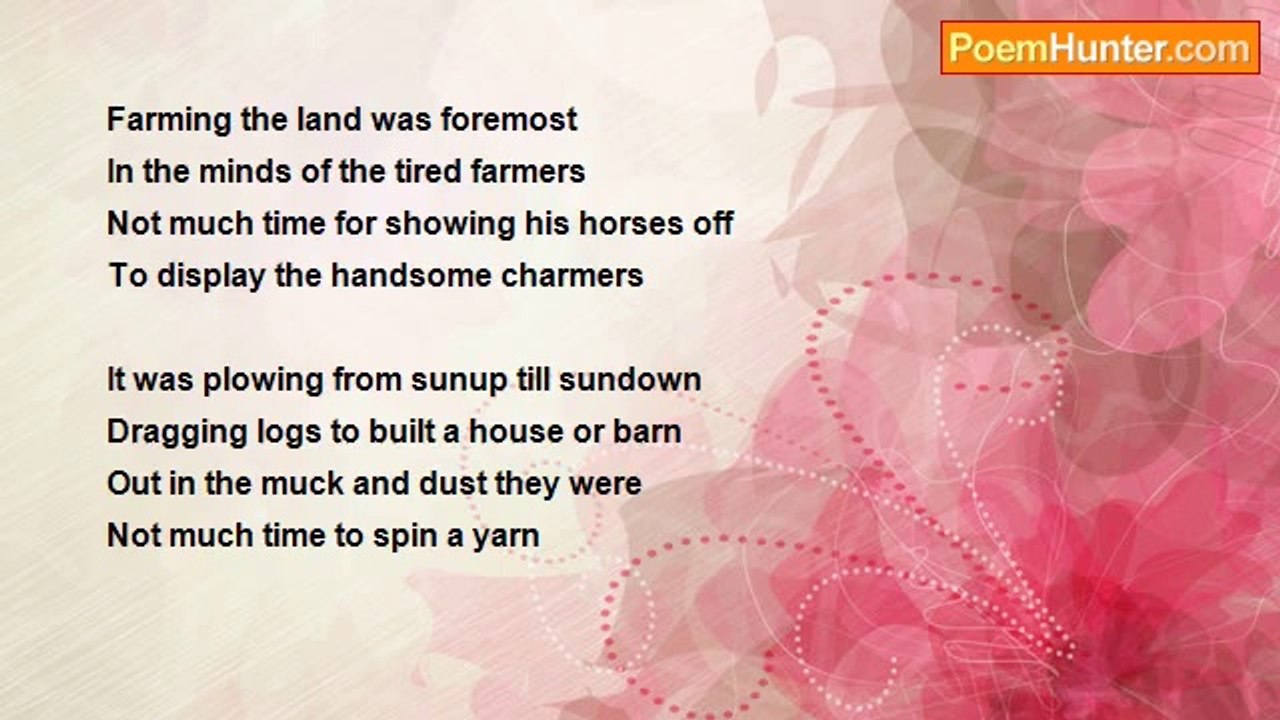 PoemHunter.com

Farming the land was foremost
In the minds of the tired farmers
Not much time for showing his horses off
To display the handsome charmers

It was plowing from sunup till sundown
Dragging logs to built a house or barn
Out in the muck and dust they were
Not much time to spin a yarn